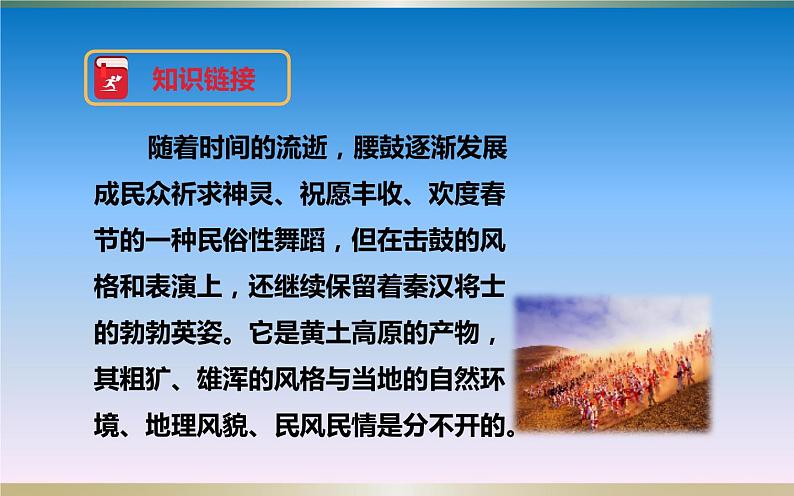 知识链接

随着时间的流逝，腰鼓逐渐发展成民众祈求神灵、祝愿丰收、欢度春节的一种民俗性舞蹈，但在击鼓的风格和表演上，还继续保留着秦汉将士的勃勃英姿。它是黄土高原的产物，其粗犷、雄浑的风格与当地的自然环境、地理风貌、民风民情是分不开的。